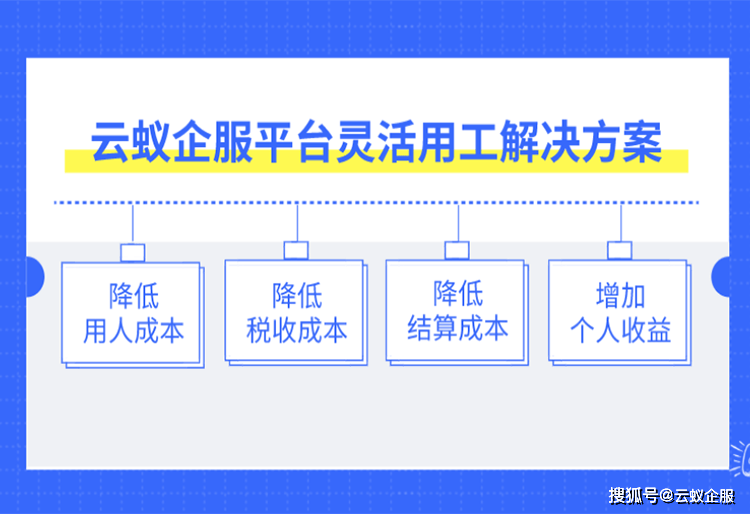 云蚁企服平台灵活用工解决方案

降低
用人成本

降低
税收成本

降低
结算成本

增加
个人收益

搜狐号@云蚁企服